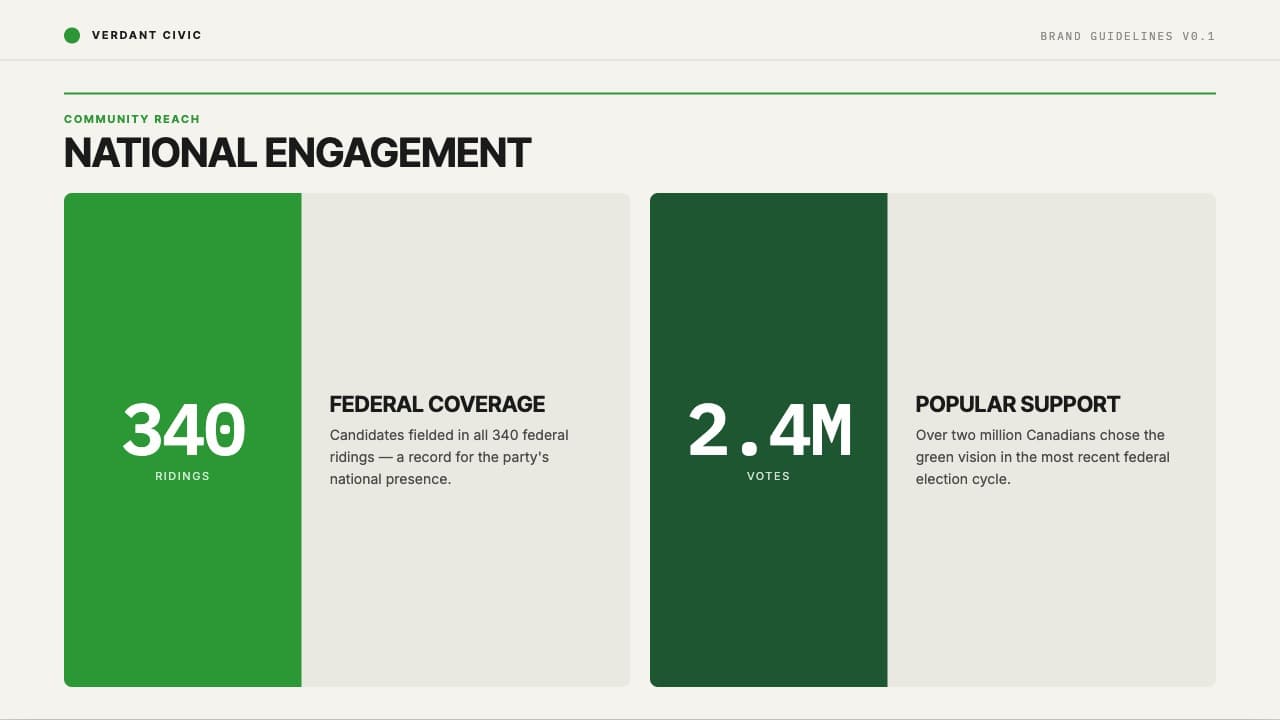 VERDANT CIVIC

BRAND GUIDELINES V0.1

COMMUNITY REACH

NATIONAL ENGAGEMENT

340

RIDINGS

FEDERAL COVERAGE

Candidates fielded in all 340 federal ridings — a record for the party's national presence.

2.4M

VOTES

POPULAR SUPPORT

Over two million Canadians chose the green vision in the most recent federal election cycle.